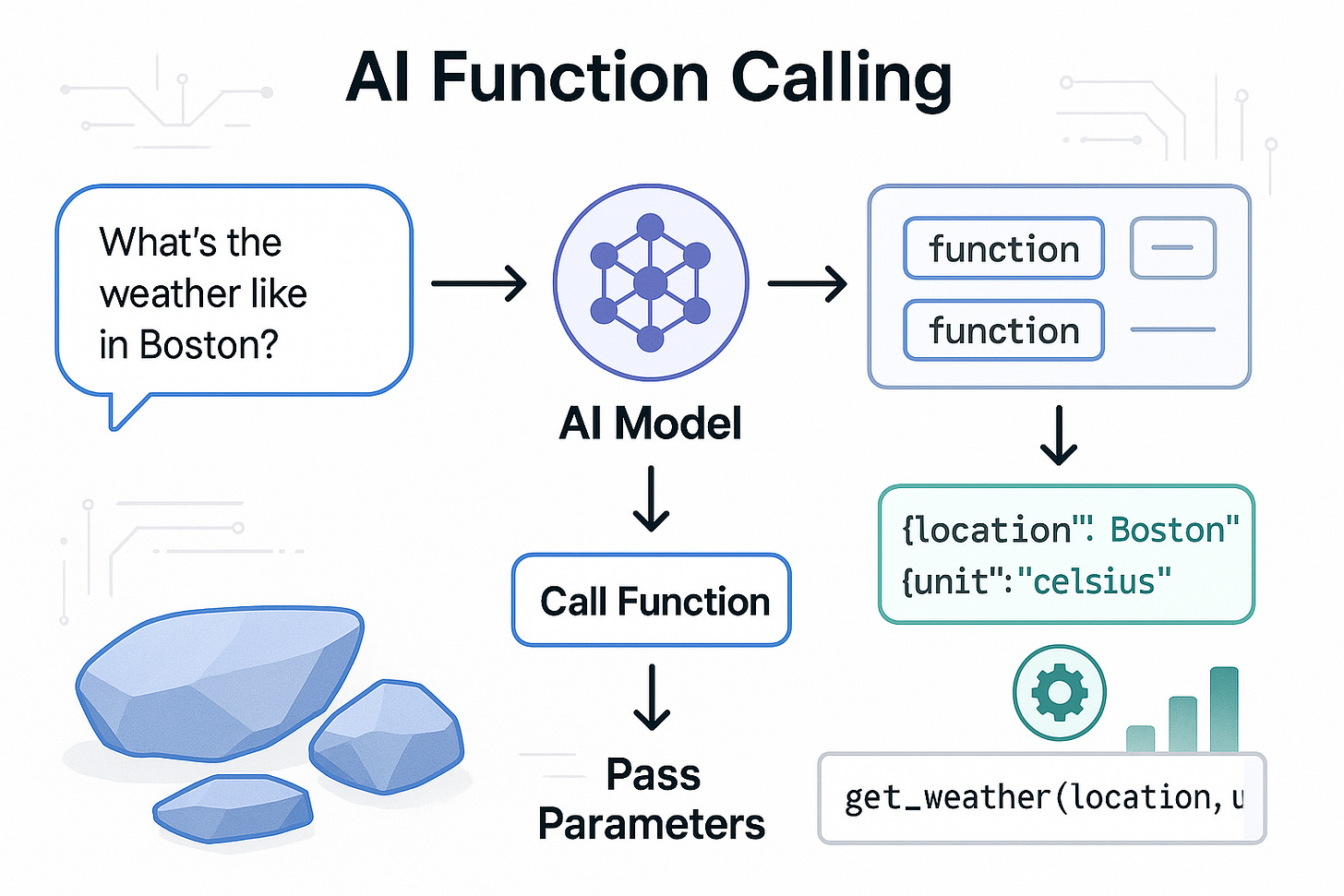 AI Function Calling

What's the weather like in Boston?

AI Model

function

function

{location": Boston"
{unit":"celsius"

Call Function

Pass Parameters

get_weather(location, u